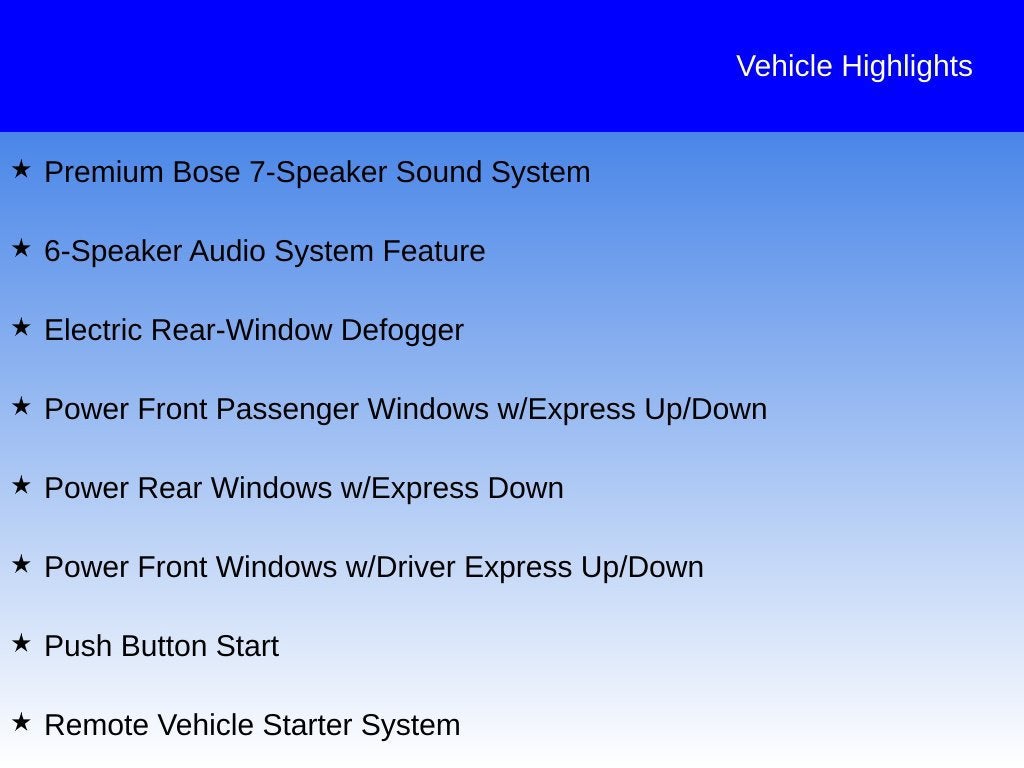 Vehicle Highlights

★ Premium Bose 7-Speaker Sound System

★ 6-Speaker Audio System Feature

★ Electric Rear-Window Defogger

★ Power Front Passenger Windows w/Express Up/Down

★ Power Rear Windows w/Express Down

★ Power Front Windows w/Driver Express Up/Down

★ Push Button Start

★ Remote Vehicle Starter System